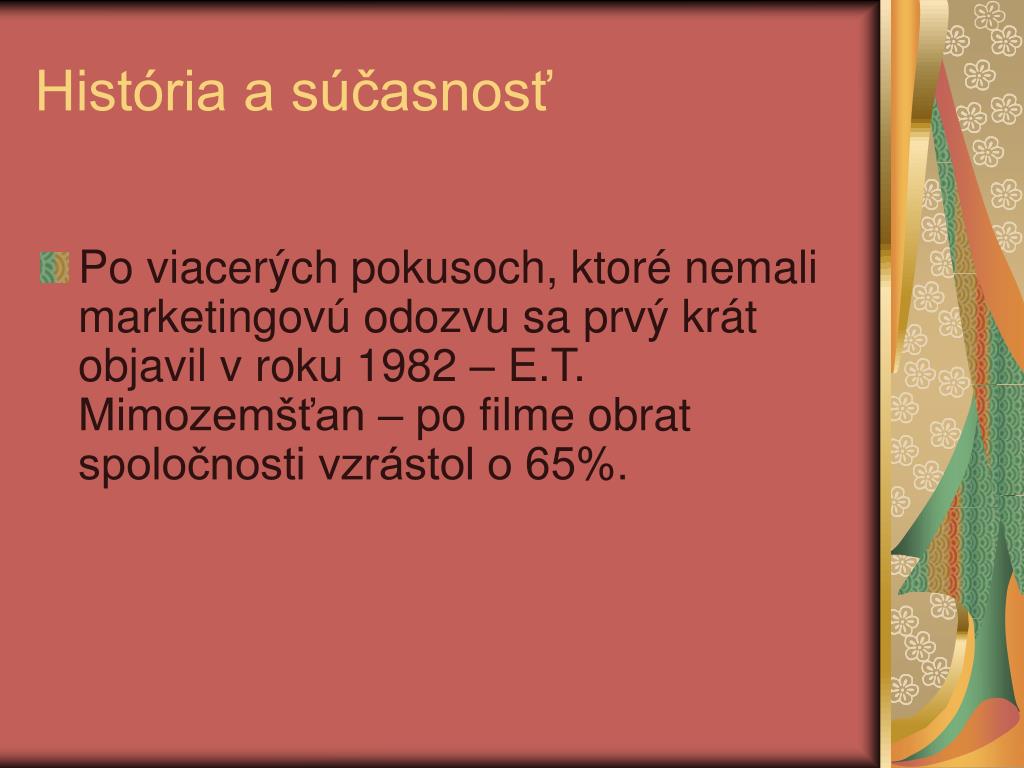 História a súčasnosť

Po viacerých pokusoch, ktoré nemali marketingovú odozvu sa prvý krát objavil v roku 1982 – E.T. Mimozemšťan – po filme obrat spoločnosti vzrástol o 65%.